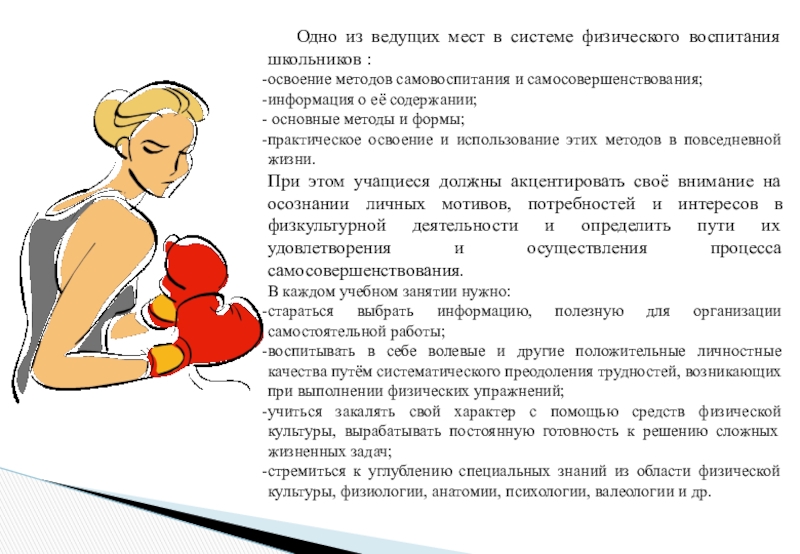 Одно из ведущих мест в системе физического воспитания школьников :
-освоение методов самовоспитания и самосовершенствования;
-информация о её содержании;
- основные методы и формы;
-практическое освоение и использование этих методов в повседневной жизни.

При этом учащиеся должны акцентировать своё внимание на осознании личных мотивов, потребностей и интересов в физкультурной деятельности и определить пути их удовлетворения и осуществления процесса самосовершенствования.

В каждом учебном занятии нужно:
-стараться выбрать информацию, полезную для организации самостоятельной работы;
-воспитывать в себе волевые и другие положительные личностные качества путём систематического преодоления трудностей, возникающих при выполнении физических упражнений;
-учиться закалять свой характер с помощью средств физической культуры, вырабатывать постоянную готовность к решению сложных жизненных задач;
-стремиться к углублению специальных знаний из области физической культуры, физиологии, анатомии, психологии, валеологии и др.